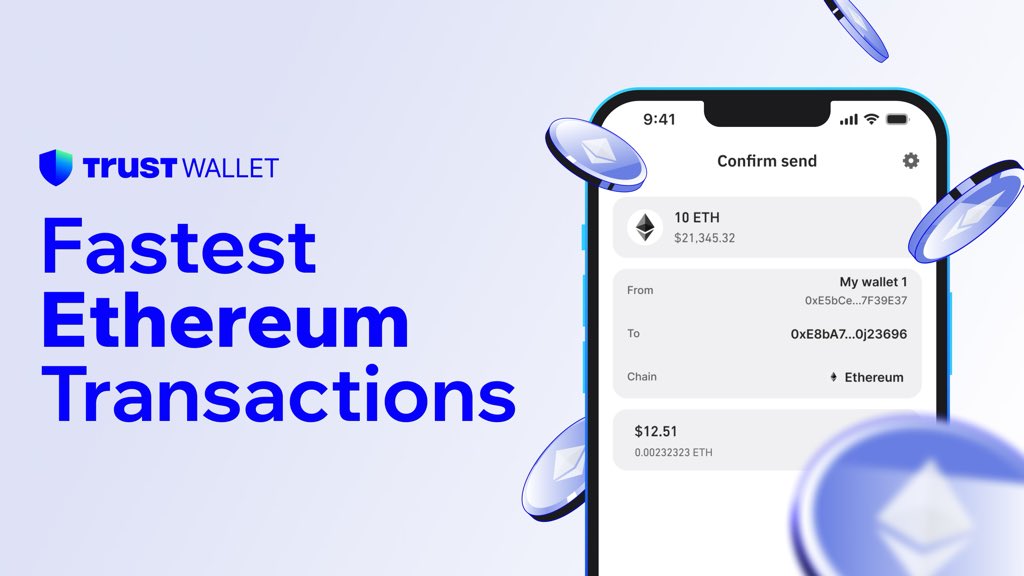 TRUST WALLET

Fastest Ethereum Transactions

9:41

Confirm send

10 ETH
$21,345.32

From
My wallet 1
0xE5bCe...7F39E37

To
0xE8bA7...0j23696

Chain
Ethereum

$12.51
0.00232323 ETH